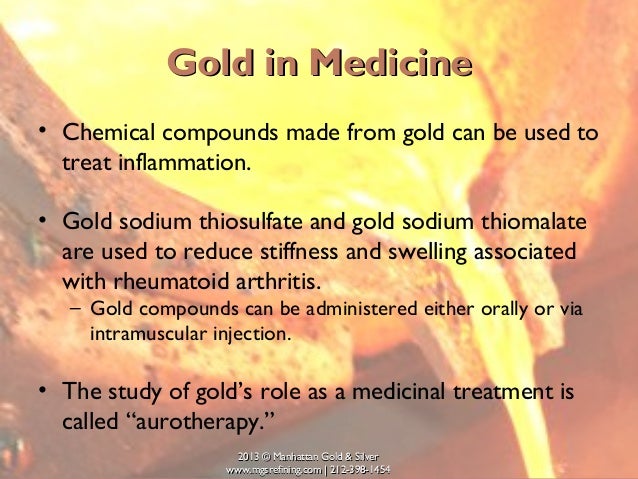 Gold in Medicine

• Chemical compounds made from gold can be used to treat inflammation.

• Gold sodium thiosulfate and gold sodium thiomalate are used to reduce stiffness and swelling associated with rheumatoid arthritis.
– Gold compounds can be administered either orally or via intramuscular injection.

• The study of gold's role as a medicinal treatment is called "aurotherapy."

2013 © Manhattan Gold & Silver
www.mgsrefining.com | 212-398-1454